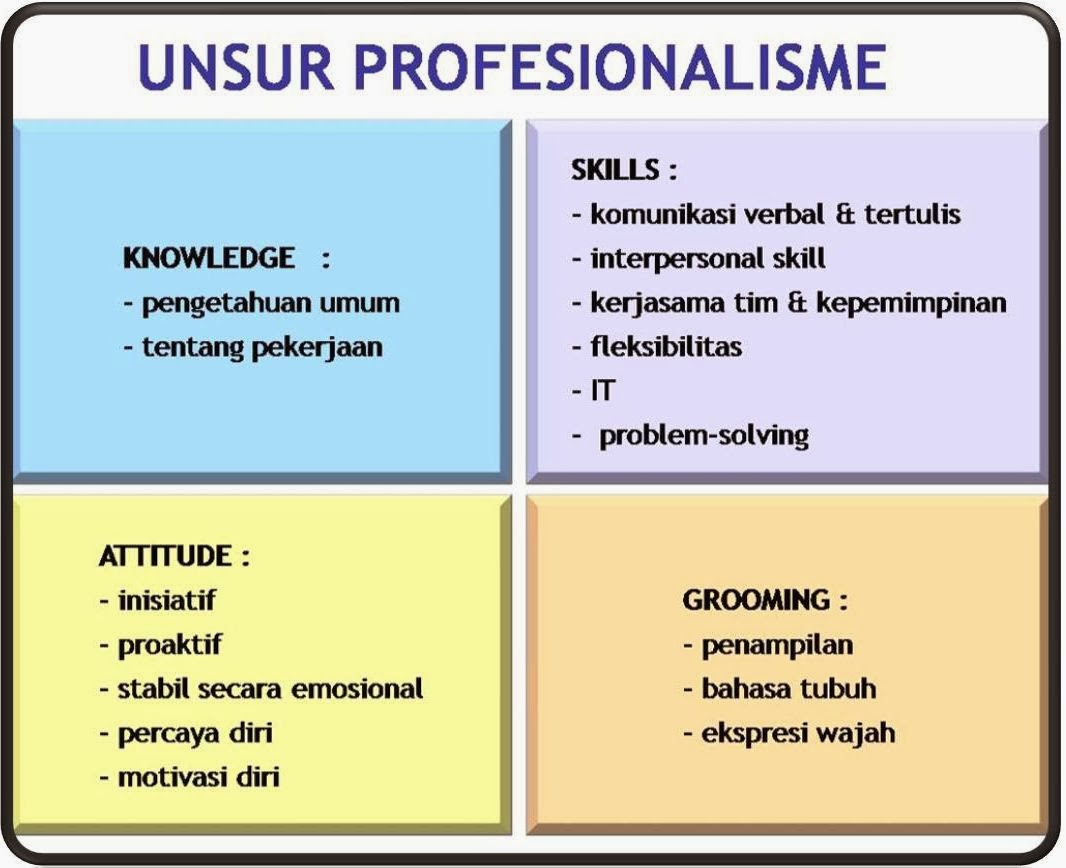 UNSUR PROFESIONALISME

KNOWLEDGE :
- pengetahuan umum
- tentang pekerjaan

SKILLS :
- komunikasi verbal & tertulis
- interpersonal skill
- kerjasama tim & kepemimpinan
- fleksibilitas
- IT
- problem-solving

ATTITUDE :
- inisiatif
- proaktif
- stabil secara emosional
- percaya diri
- motivasi diri

GROOMING :
- penampilan
- bahasa tubuh
- ekspresi wajah